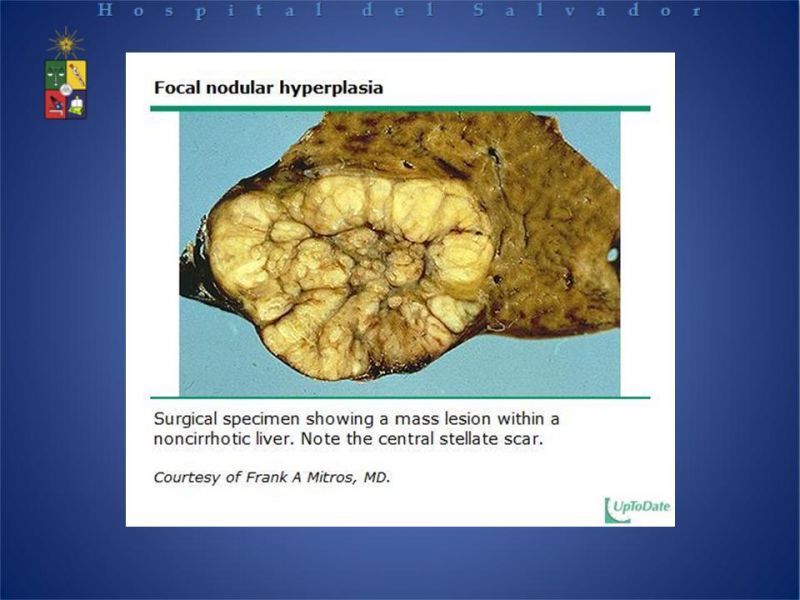 Hospital del Salvador

Focal nodular hyperplasia

Surgical specimen showing a mass lesion within a noncirrhotic liver. Note the central stellate scar.

Courtesy of Frank A Mitros, MD.

UpToDate